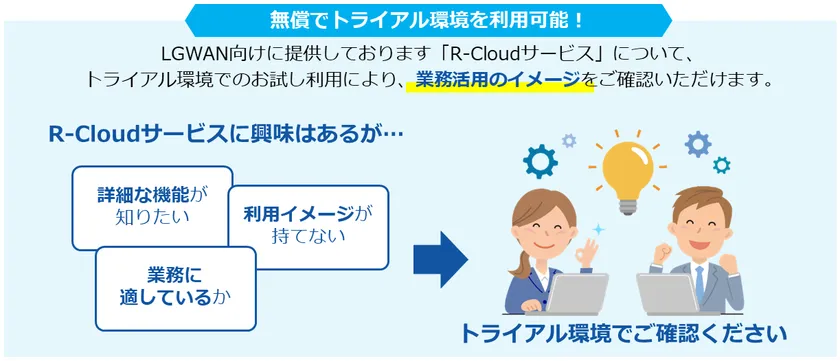 無償でトライアル環境を利用可能！

LGWAN向けに提供しております「R-Cloudサービス」について、トライアル環境でのお試し利用により、業務活用のイメージをご確認いただけます。

R-Cloudサービスに興味はあるが…

詳細な機能が知りたい

利用イメージが持てない

業務に適しているか

トライアル環境でご確認ください